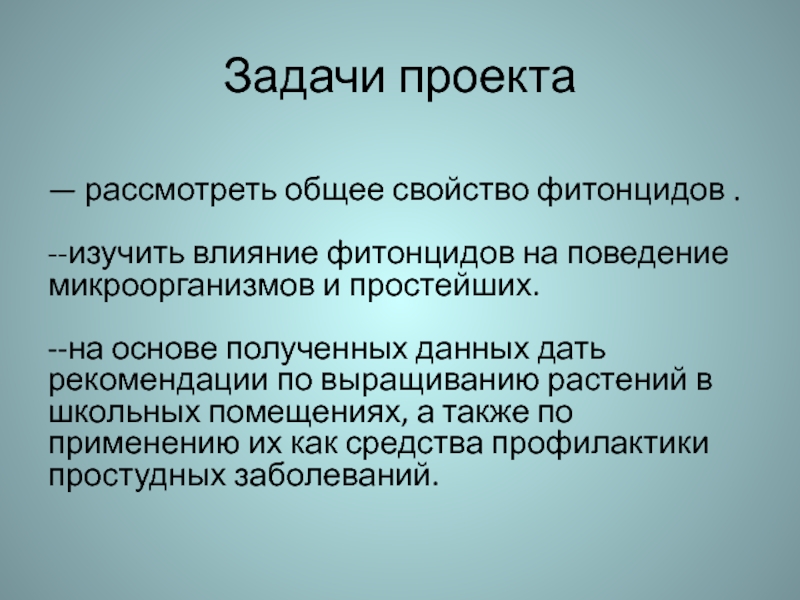 Задачи проекта

— рассмотреть общее свойство фитонцидов .

--изучить влияние фитонцидов на поведение микроорганизмов и простейших.

--на основе полученных данных дать рекомендации по выращиванию растений в школьных помещениях, а также по применению их как средства профилактики простудных заболеваний.